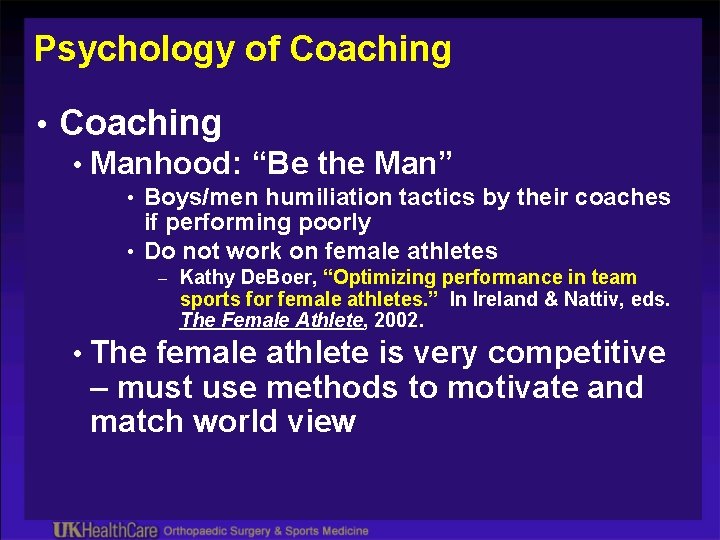 Psychology of Coaching

• Coaching
  • Manhood: “Be the Man”
    • Boys/men humiliation tactics by their coaches if performing poorly
    • Do not work on female athletes
      – Kathy DeBoer, “Optimizing performance in team sports for female athletes.” In Ireland & Nattiv, eds. The Female Athlete, 2002.
  • The female athlete is very competitive – must use methods to motivate and match world view

UKHealthCare Orthopaedic Surgery & Sports Medicine